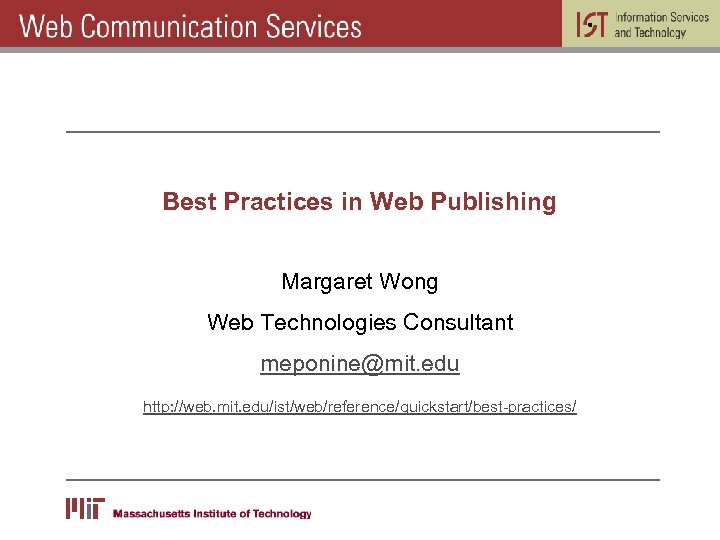 Web Communication Services

IST Information Services and Technology

Best Practices in Web Publishing

Margaret Wong

Web Technologies Consultant

meponine@mit.edu

http://web.mit.edu/ist/web/reference/quickstart/best-practices/

MIT Massachusetts Institute of Technology